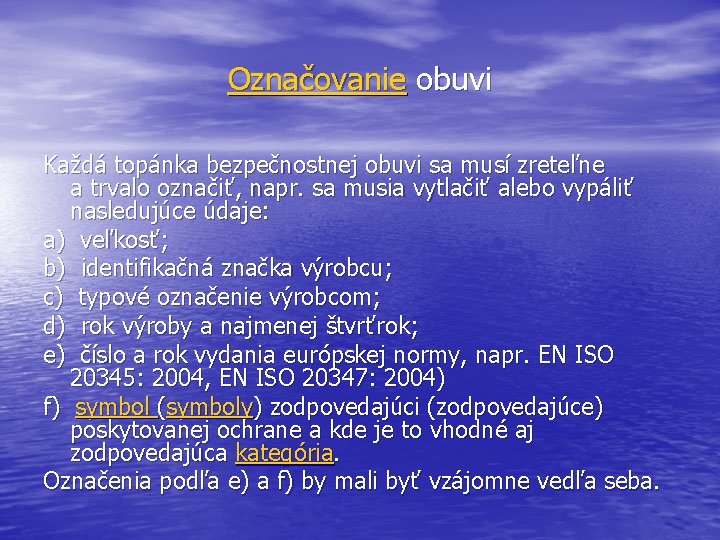 Označovanie obuvi

Každá topánka bezpečnostnej obuvi sa musí zreteľne a trvalo označiť, napr. sa musia vytlačiť alebo vypáliť nasledujúce údaje:

a) veľkosť;

b) identifikačná značka výrobcu;

c) typové označenie výrobcom;

d) rok výroby a najmenej štvrťrok;

e) číslo a rok vydania európskej normy, napr. EN ISO 20345: 2004, EN ISO 20347: 2004)

f) symbol (symboly) zodpovedajúci (zodpovedajúce) poskytovanej ochrane a kde je to vhodné aj zodpovedajúca kategória.

Označenia podľa e) a f) by mali byť vzájomne vedľa seba.